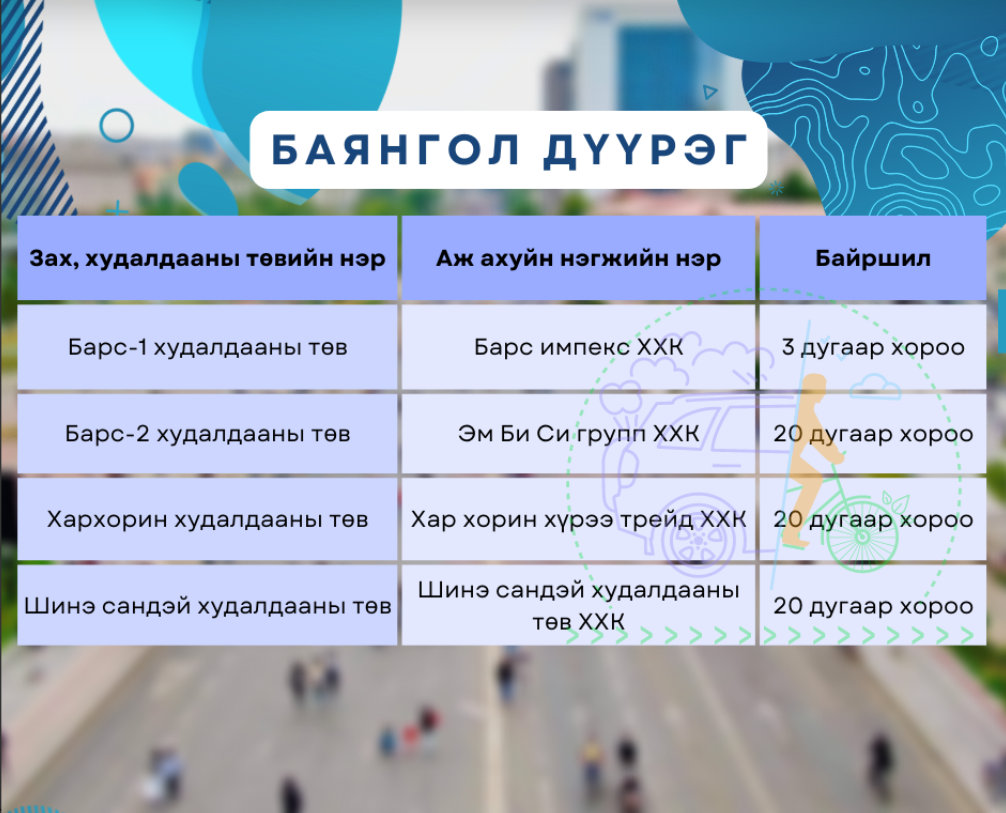 БАЯНГОЛ ДҮҮРЭГ

| Зах, худалдааны төвийн нэр | Аж ахуйн нэгжийн нэр | Байршил |
|---|---|---|
| Барс-1 худалдааны төв | Барс импекс ХХК | 3 дугаар хороо |
| Барс-2 худалдааны төв | Эм Би Си групп ХХК | 20 дугаар хороо |
| Хархорин худалдааны төв | Хар хорин хүрээ трейд ХХК | 20 дугаар хороо |
| Шинэ сандэй худалдааны төв | Шинэ сандэй худалдааны төв ХХК | 20 дугаар хороо |